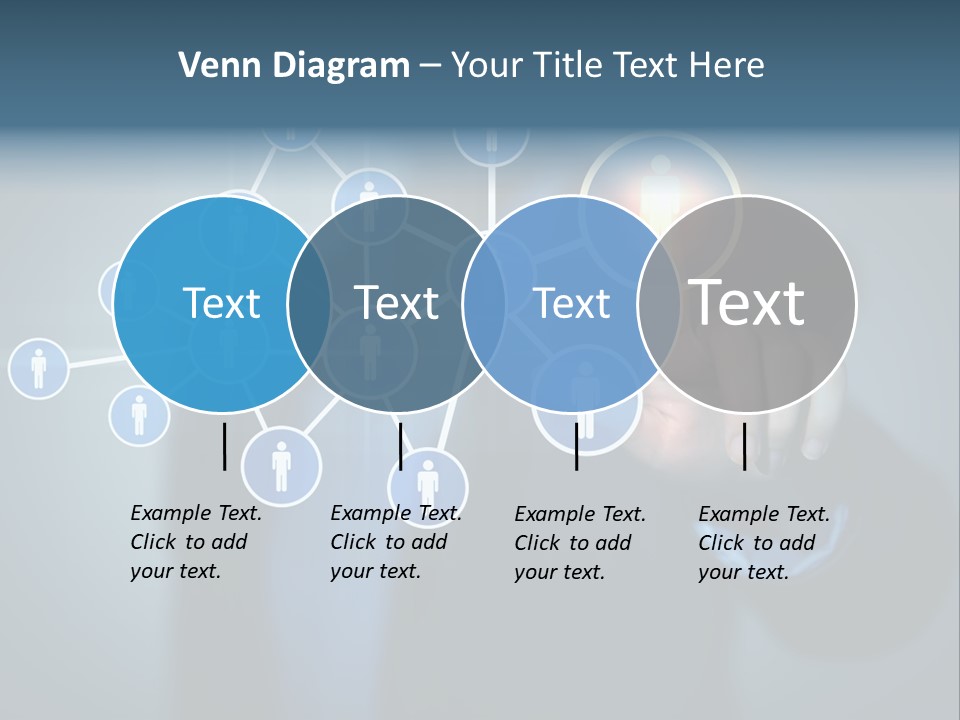 Venn Diagram – Your Title Text Here

Text

Text

Text

Text

Example Text. Click to add your text.

Example Text. Click to add your text.

Example Text. Click to add your text.

Example Text. Click to add your text.